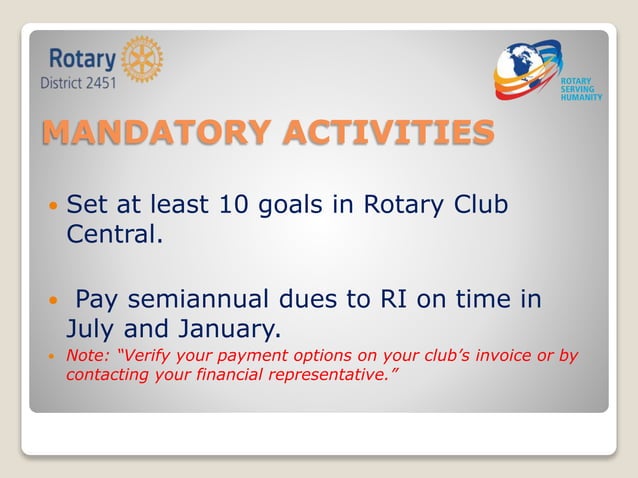 Rotary
District 2451

ROTARY
SERVING
HUMANITY

MANDATORY ACTIVITIES

• Set at least 10 goals in Rotary Club Central.

• Pay semiannual dues to RI on time in July and January.

• Note: "Verify your payment options on your club's invoice or by contacting your financial representative."